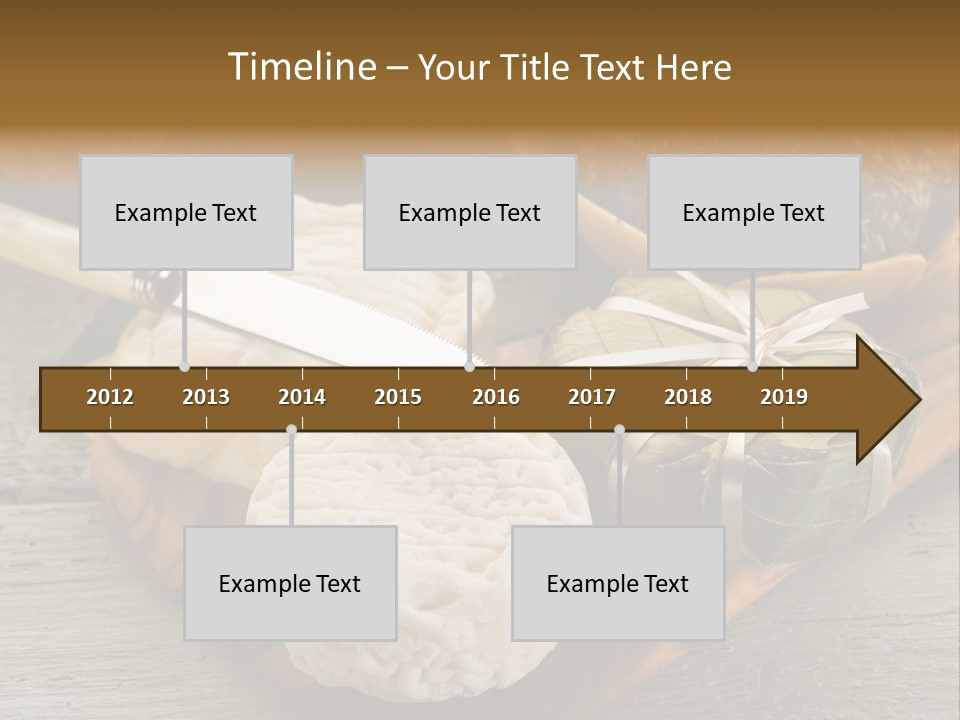 Timeline – Your Title Text Here

Example Text

Example Text

Example Text

2012 2013 2014 2015 2016 2017 2018 2019

Example Text

Example Text